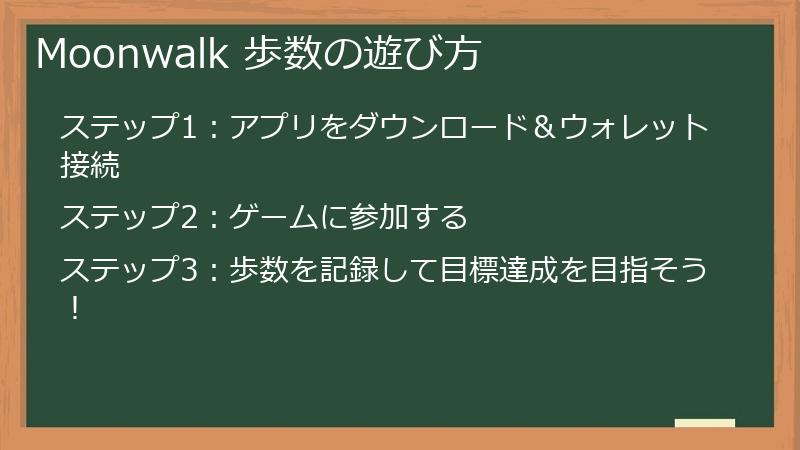 Moonwalk 歩数の遊び方

ステップ1：アプリをダウンロード＆ウォレット接続

ステップ2：ゲームに参加する

ステップ3：歩数を記録して目標達成を目指そう！